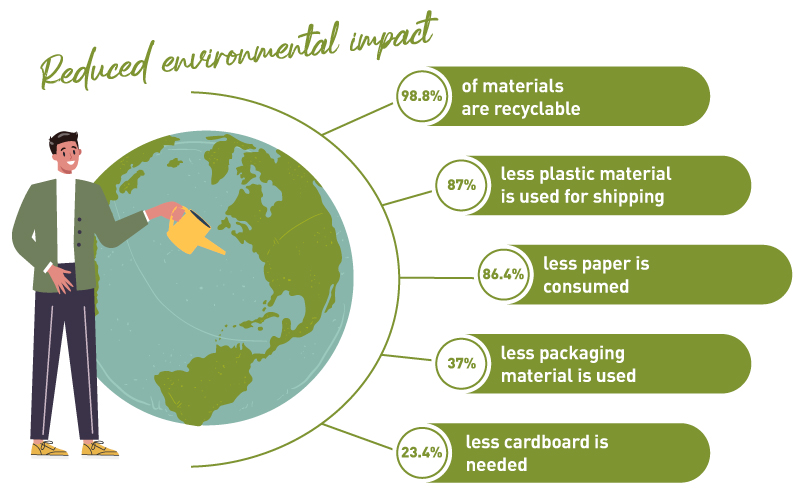 Reduced environmental impact

98.8% of materials are recyclable

87% less plastic material is used for shipping

86.4% less paper is consumed

37% less packaging material is used

23.4% less cardboard is needed